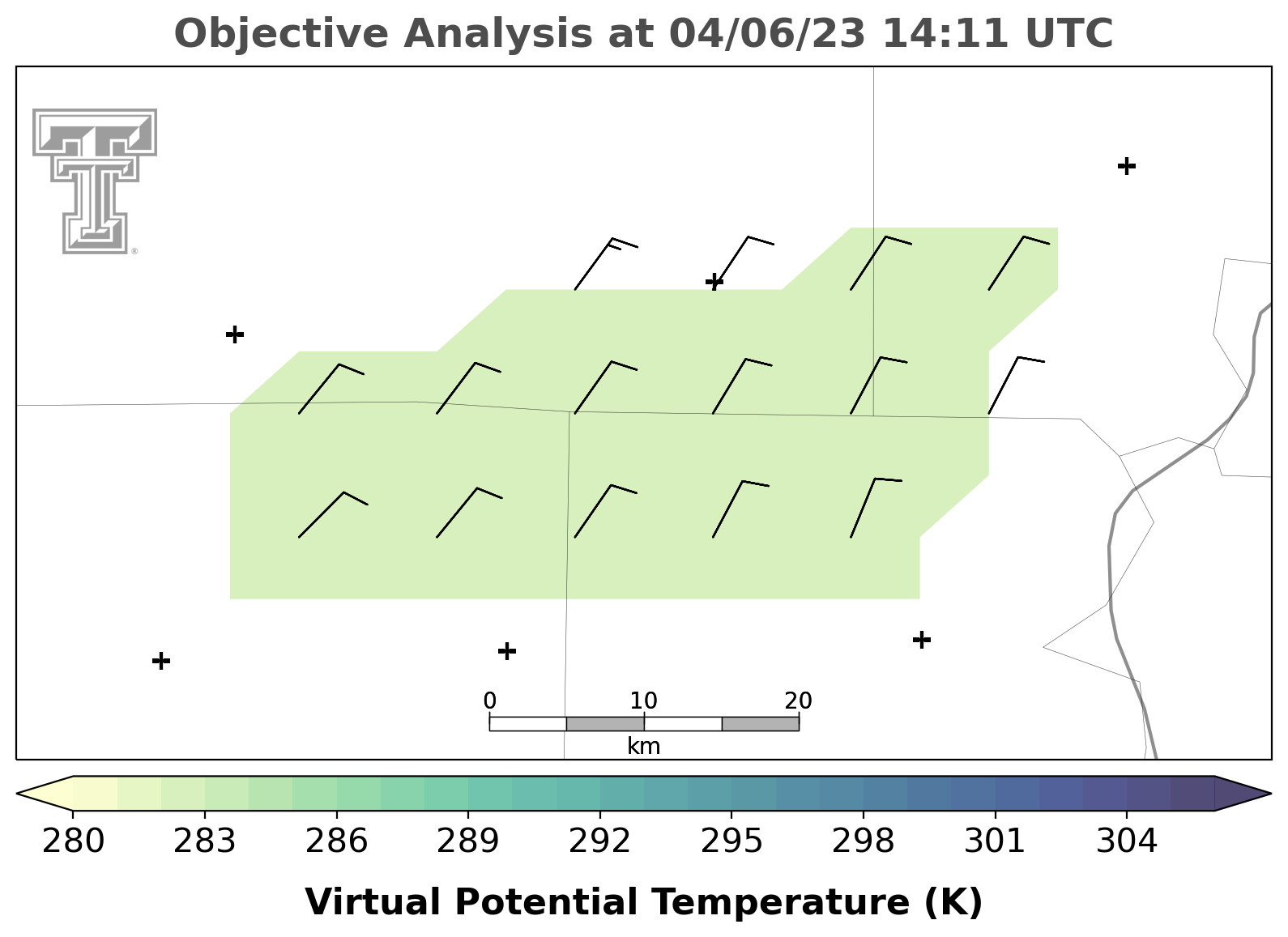 Objective Analysis at 04/06/23 14:11 UTC

0 10 20
km

280 283 286 289 292 295 298 301 304

Virtual Potential Temperature (K)